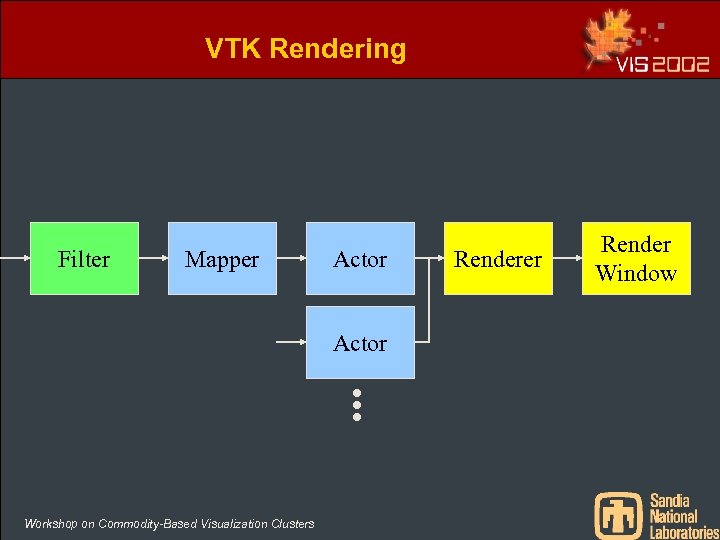 VTK Rendering

VIS 2002

Filter

Mapper

Actor

Renderer

Render Window

Actor

Workshop on Commodity-Based Visualization Clusters

Sandia National Laboratories